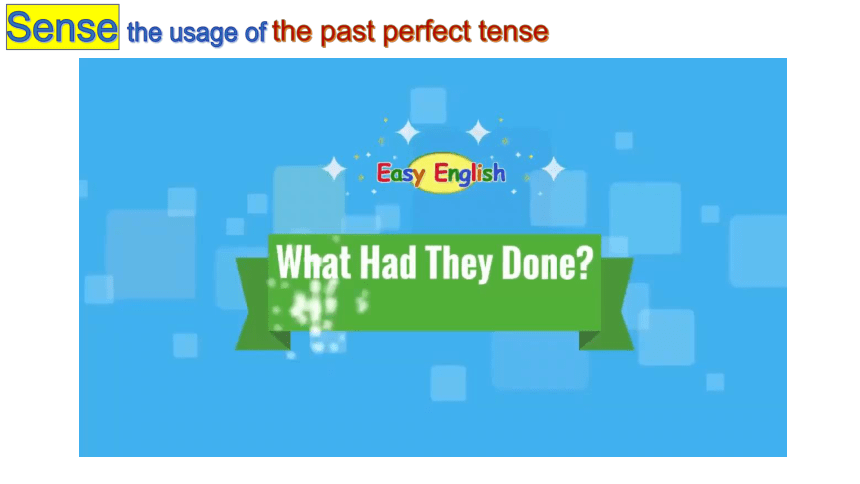 Sense the usage of the past perfect tense

Easy English

What Had They Done?